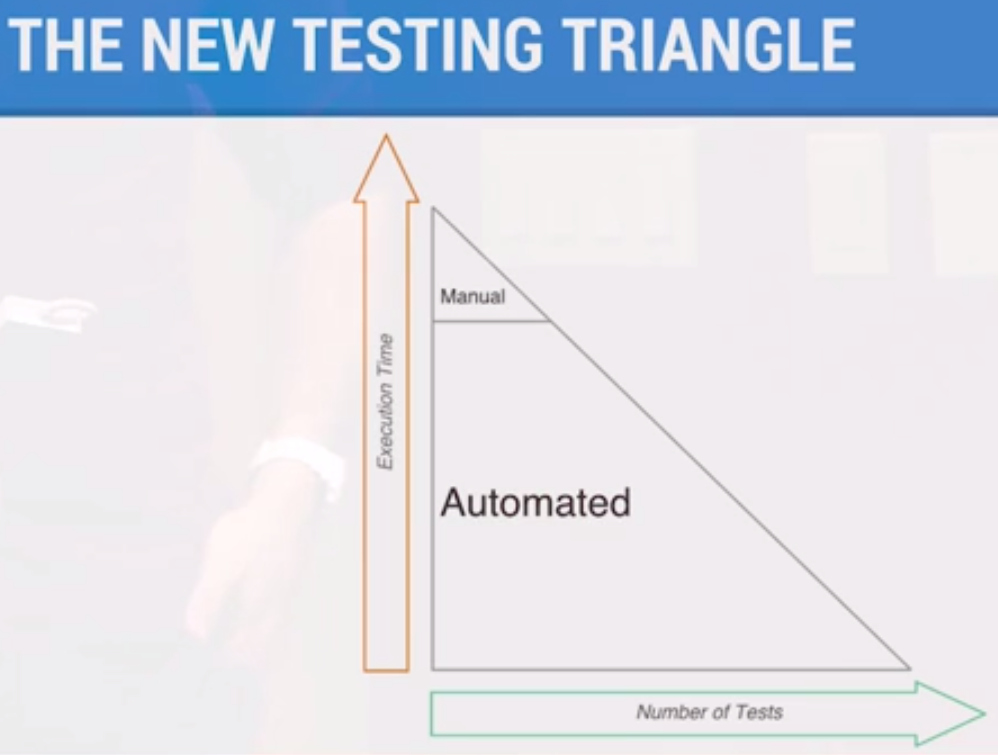 THE NEW TESTING TRIANGLE

Execution Time

Manual

Automated

Number of Tests